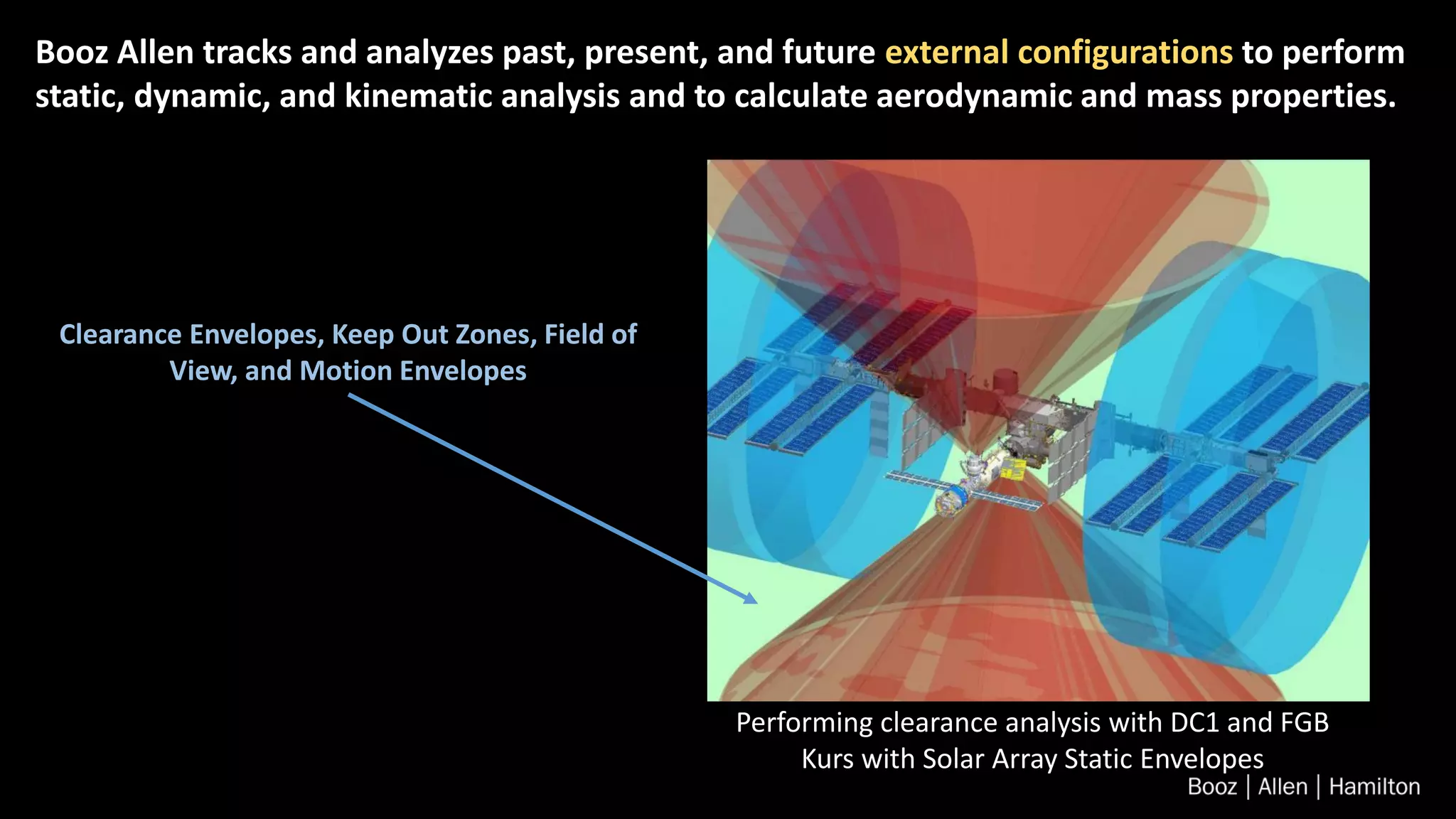 Booz Allen tracks and analyzes past, present, and future external configurations to perform static, dynamic, and kinematic analysis and to calculate aerodynamic and mass properties.

Clearance Envelopes, Keep Out Zones, Field of View, and Motion Envelopes

Performing clearance analysis with DC1 and FGB Kurs with Solar Array Static Envelopes

Booz | Allen | Hamilton